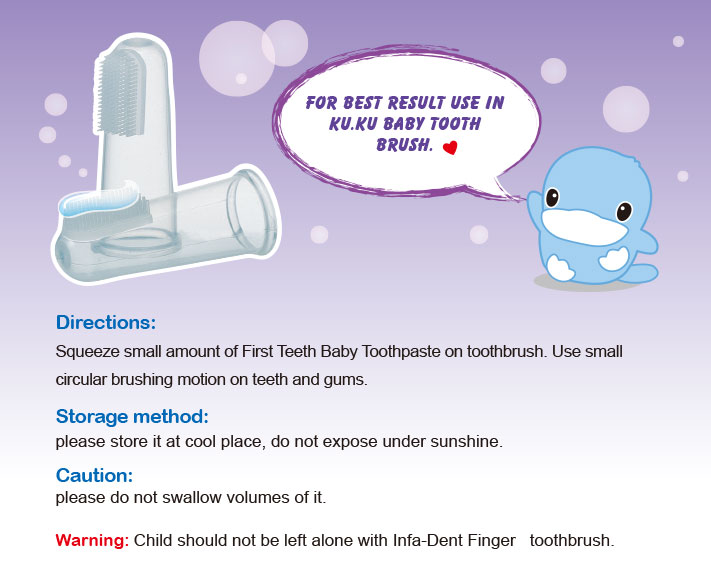 FOR BEST RESULT USE IN KU.KU BABY TOOTH BRUSH.

Directions:
Squeeze small amount of First Teeth Baby Toothpaste on toothbrush. Use small circular brushing motion on teeth and gums.

Storage method:
please store it at cool place, do not expose under sunshine.

Caution:
please do not swallow volumes of it.

Warning: Child should not be left alone with Infa-Dent Finger toothbrush.